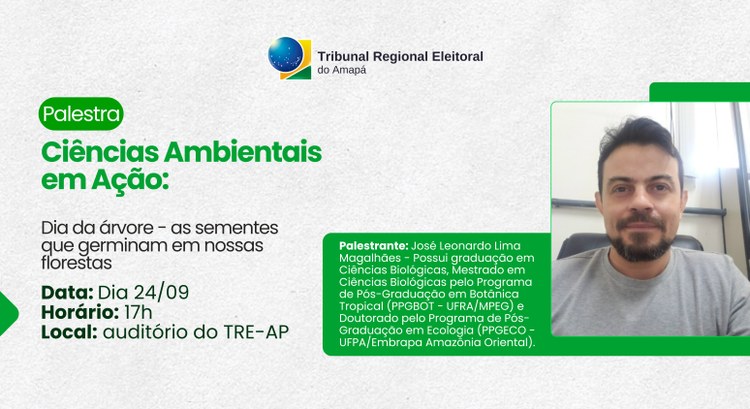 Tribunal Regional Eleitoral
do Amapá

Palestra

Ciências Ambientais em Ação:

Dia da árvore - as sementes que germinam em nossas florestas

Data: Dia 24/09
Horário: 17h
Local: auditório do TRE-AP

Palestrante: José Leonardo Lima Magalhães - Possui graduação em Ciências Biológicas, Mestrado em Ciências Biológicas pelo Programa de Pós-Graduação em Botânica Tropical (PPGBOT - UFRA/MPEG) e Doutorado pelo Programa de Pós-Graduação em Ecologia (PPGECO - UFPA/Embrapa Amazônia Oriental).